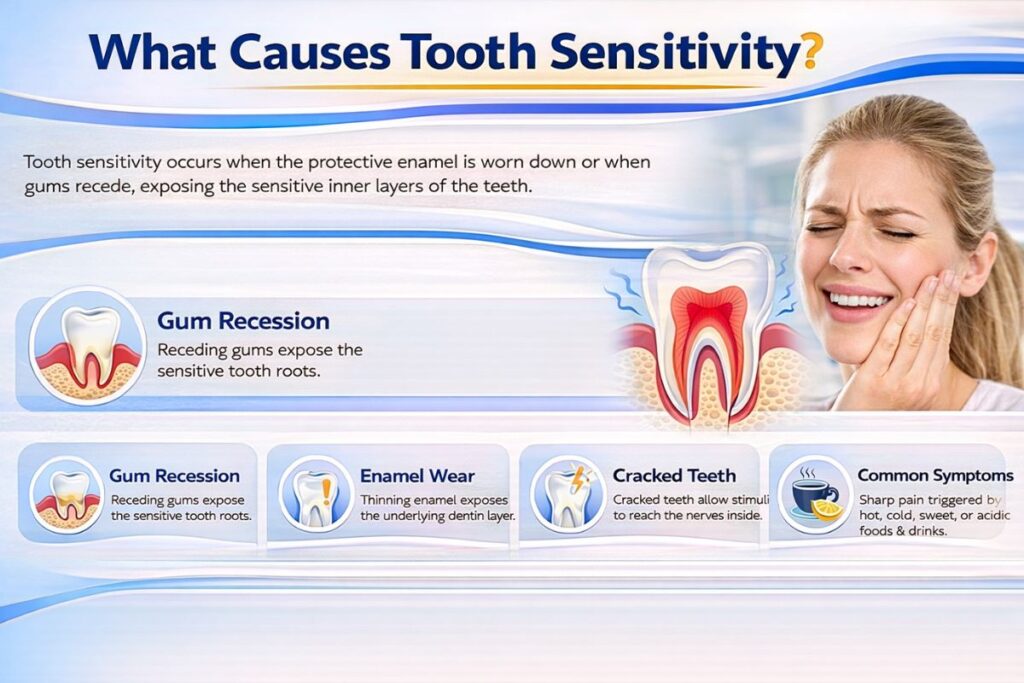 What Causes Tooth Sensitivity?

Tooth sensitivity occurs when the protective enamel is worn down or when gums recede, exposing the sensitive inner layers of the teeth.

Gum Recession
Receding gums expose the sensitive tooth roots.

Gum Recession
Receding gums expose the sensitive tooth roots.

Enamel Wear
Thinning enamel exposes the underlying dentin layer.

Cracked Teeth
Cracked teeth allow stimuli to reach the nerves inside.

Common Symptoms
Sharp pain triggered by hot, cold, sweet, or acidic foods & drinks.